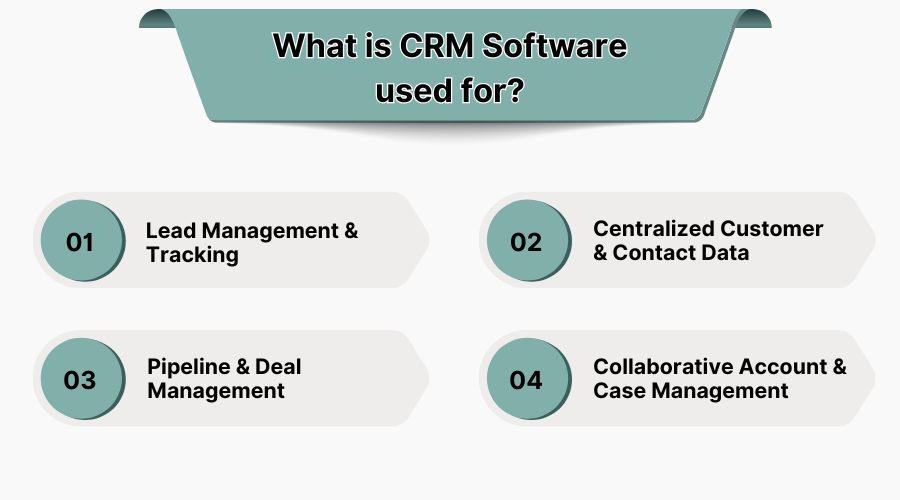 What is CRM Software used for?

01 Lead Management & Tracking

02 Centralized Customer & Contact Data

03 Pipeline & Deal Management

04 Collaborative Account & Case Management